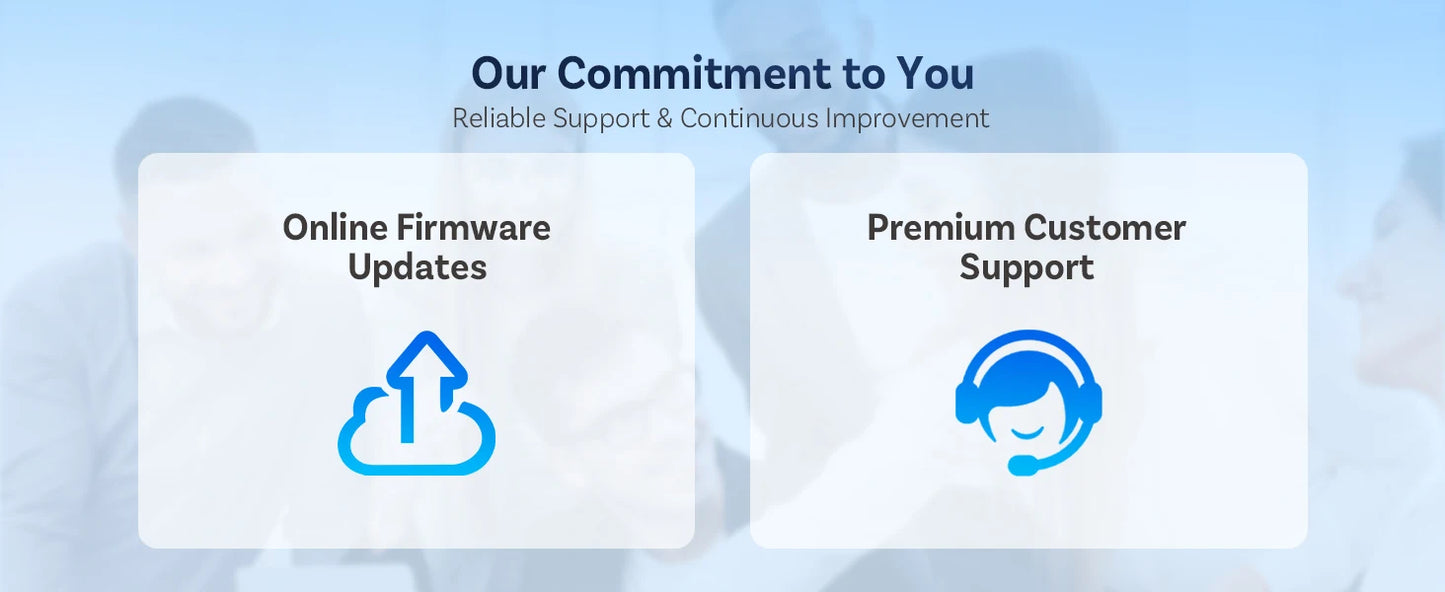 Our Commitment to You
Reliable Support & Continuous Improvement

Online Firmware Updates

Premium Customer Support